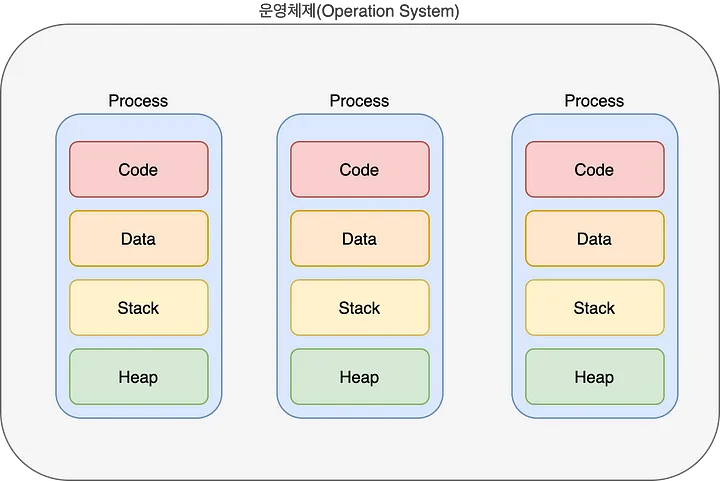 운영체제(Operation System)

Process

Code

Data

Stack

Heap

Process

Code

Data

Stack

Heap

Process

Code

Data

Stack

Heap